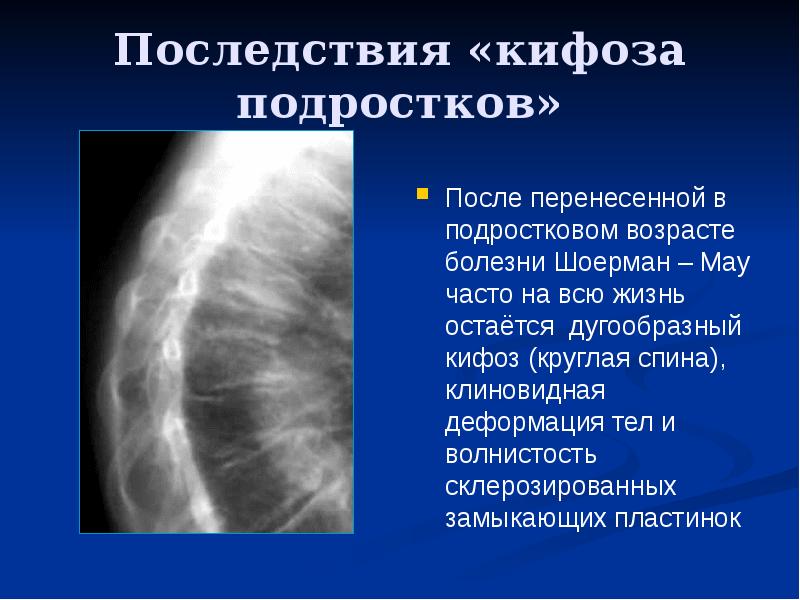 Последствия «кифоза подростков»

После перенесенной в подростковом возрасте болезни Шоерман – Мау часто на всю жизнь остаётся  дугообразный кифоз (круглая спина), клиновидная деформация тел и волнистость склерозированных замыкающих пластинок